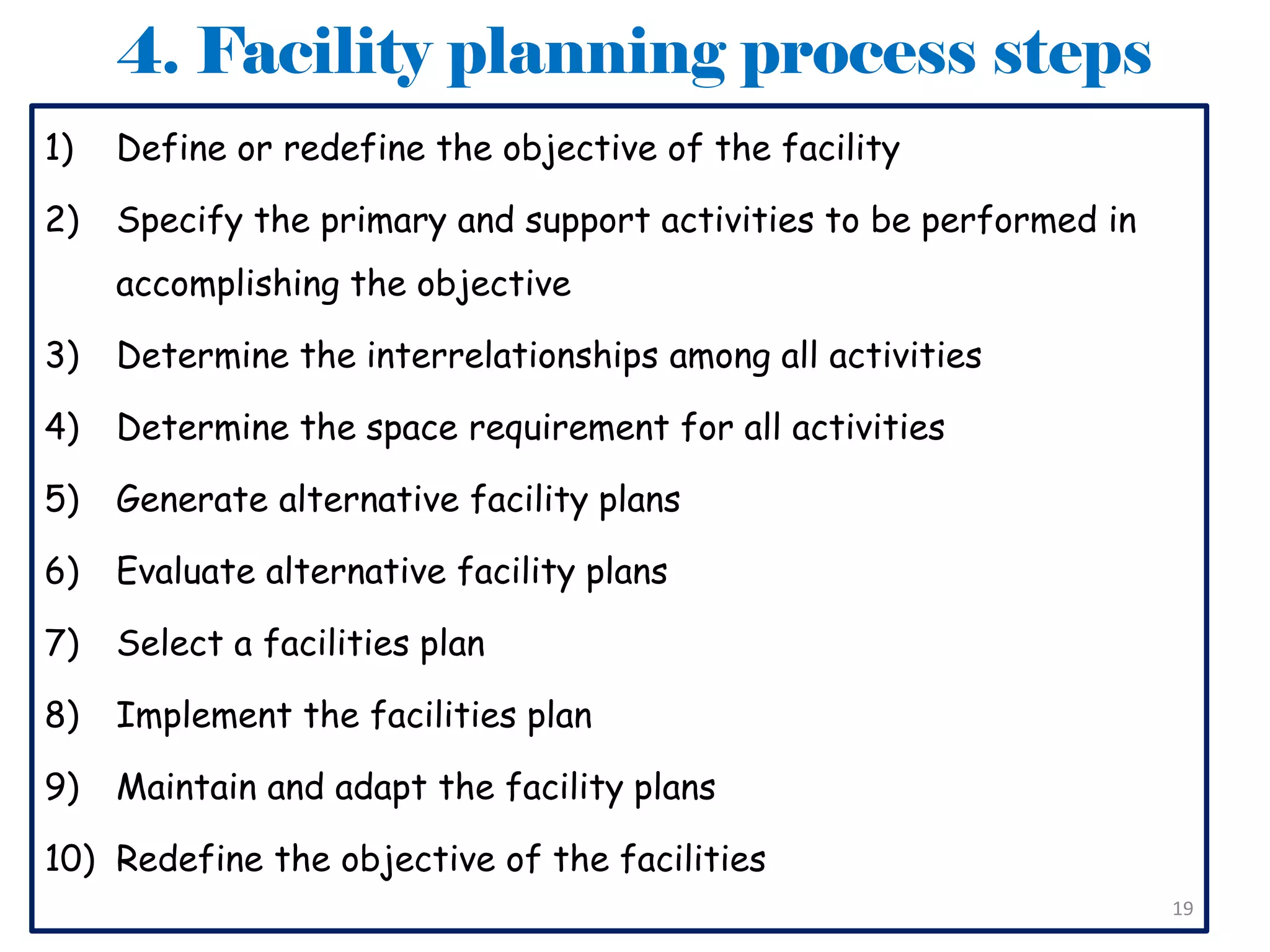 4. Facility planning process steps

1) Define or redefine the objective of the facility

2) Specify the primary and support activities to be performed in accomplishing the objective

3) Determine the interrelationships among all activities

4) Determine the space requirement for all activities

5) Generate alternative facility plans

6) Evaluate alternative facility plans

7) Select a facilities plan

8) Implement the facilities plan

9) Maintain and adapt the facility plans

10) Redefine the objective of the facilities

19